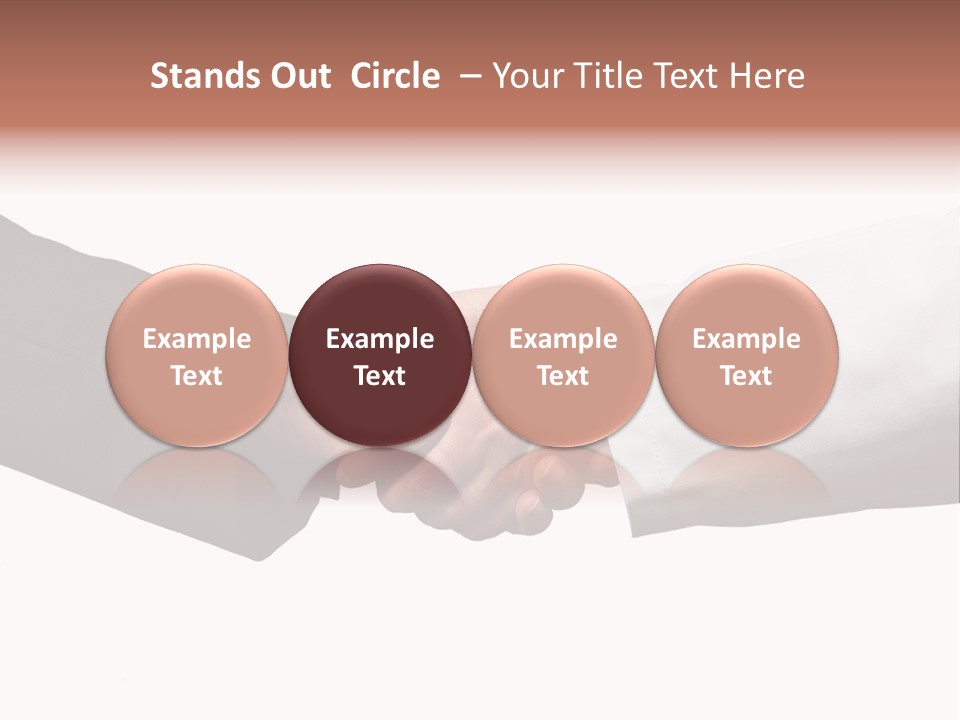 Stands Out  Circle  – Your Title Text Here

Example Text

Example Text

Example Text

Example Text